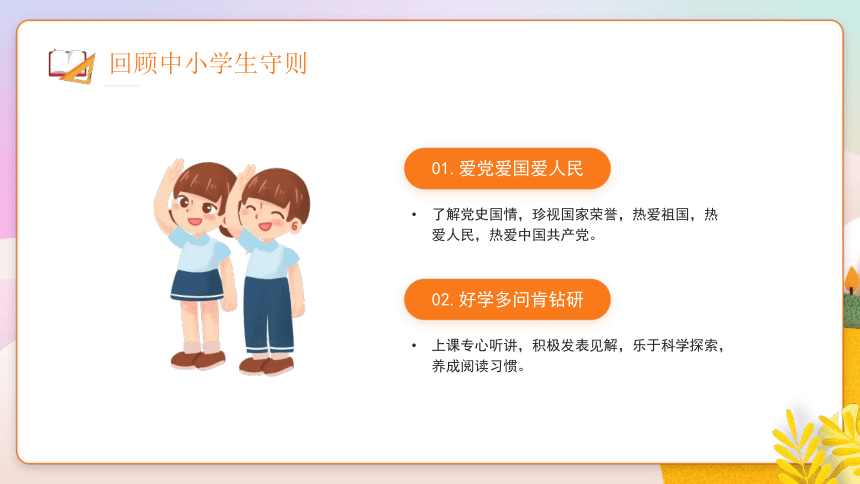 回顾中小学生守则

01. 爱党爱国爱人民

• 了解党史国情，珍视国家荣誉，热爱祖国，热爱人民，热爱中国共产党。

02. 好学多问肯钻研

• 上课专心听讲，积极发表见解，乐于科学探索，养成阅读习惯。